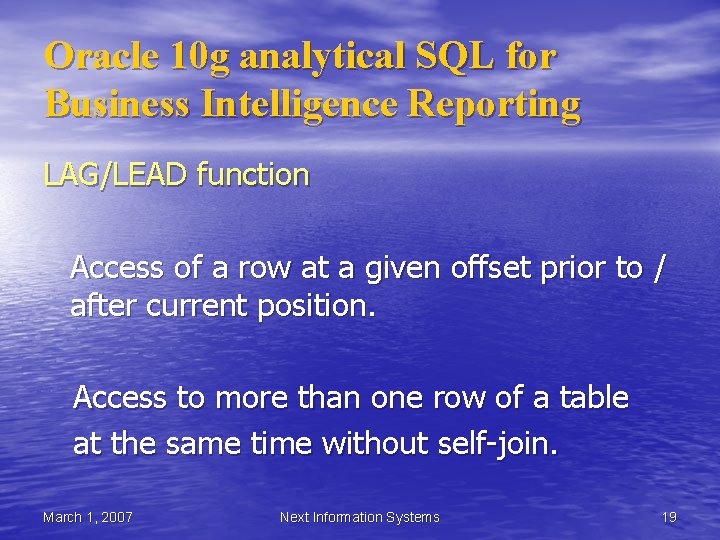 Oracle 10g analytical SQL for Business Intelligence Reporting

LAG/LEAD function

Access of a row at a given offset prior to / after current position.

Access to more than one row of a table at the same time without self-join.

March 1, 2007

Next Information Systems

19